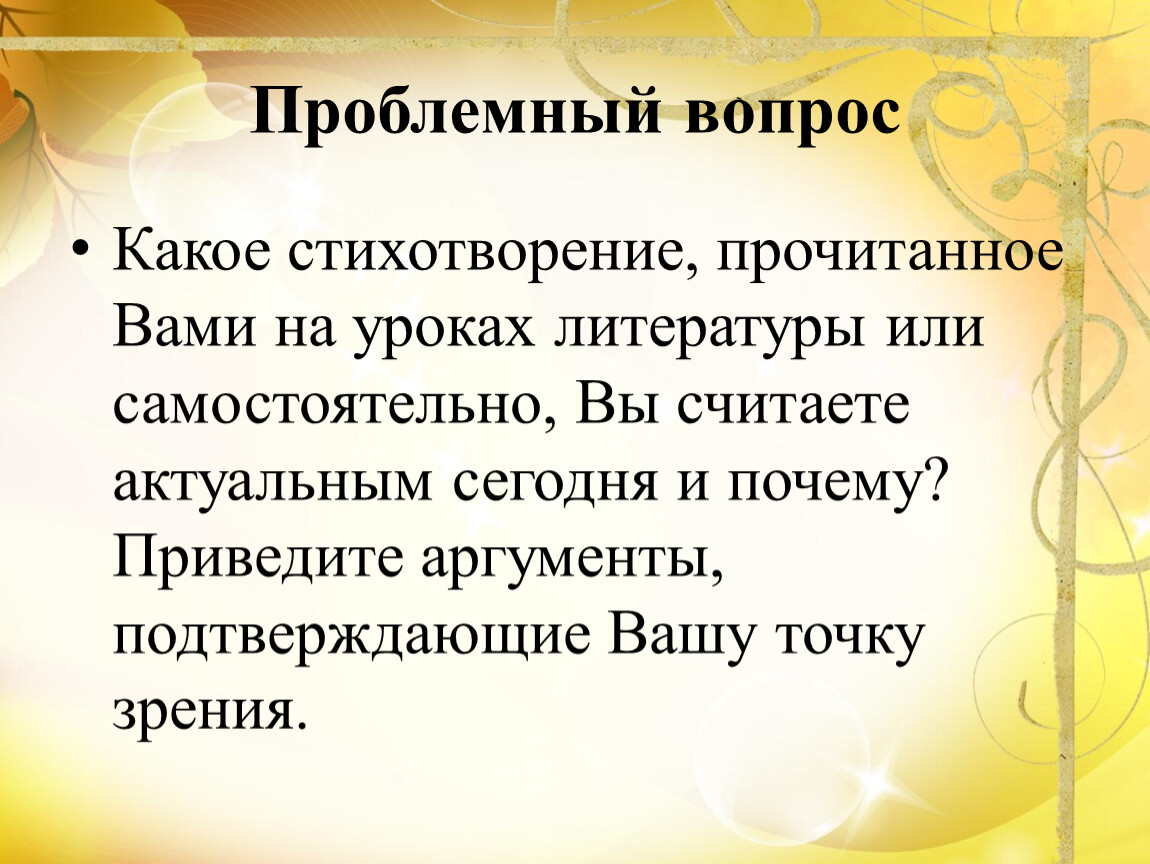 Проблемный вопрос

• Какое стихотворение, прочитанное Вами на уроках литературы или самостоятельно, Вы считаете актуальным сегодня и почему? Приведите аргументы, подтверждающие Вашу точку зрения.